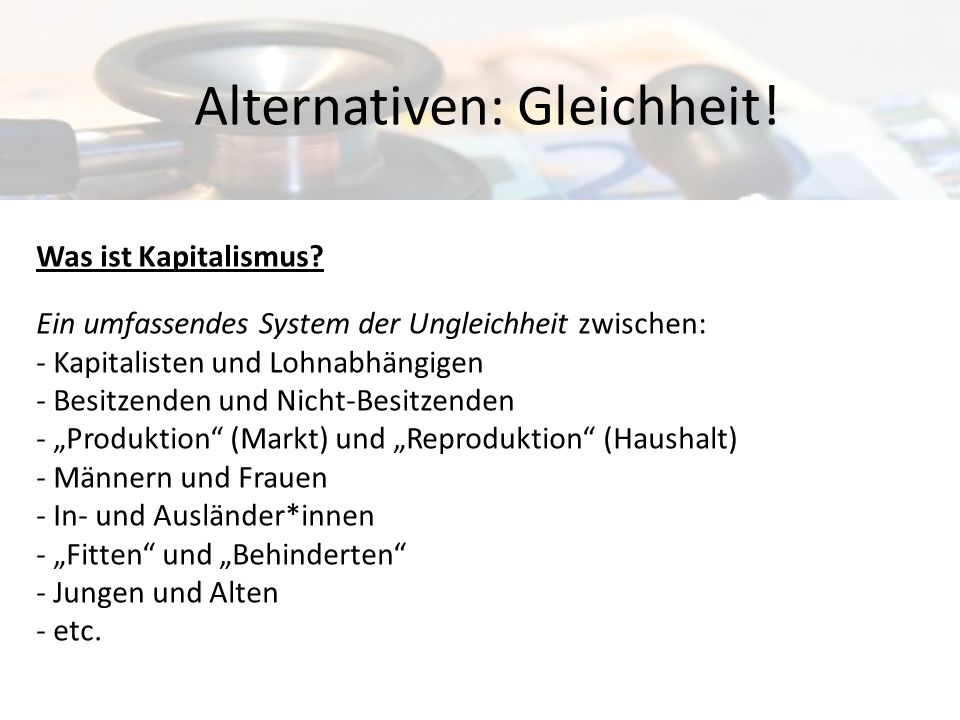 Alternativen: Gleichheit!

Was ist Kapitalismus?

Ein umfassendes System der Ungleichheit zwischen:
- Kapitalisten und Lohnabhängigen
- Besitzenden und Nicht-Besitzenden
- „Produktion“ (Markt) und „Reproduktion“ (Haushalt)
- Männern und Frauen
- In- und Ausländer*innen
- „Fitten“ und „Behinderten“
- Jungen und Alten
- etc.